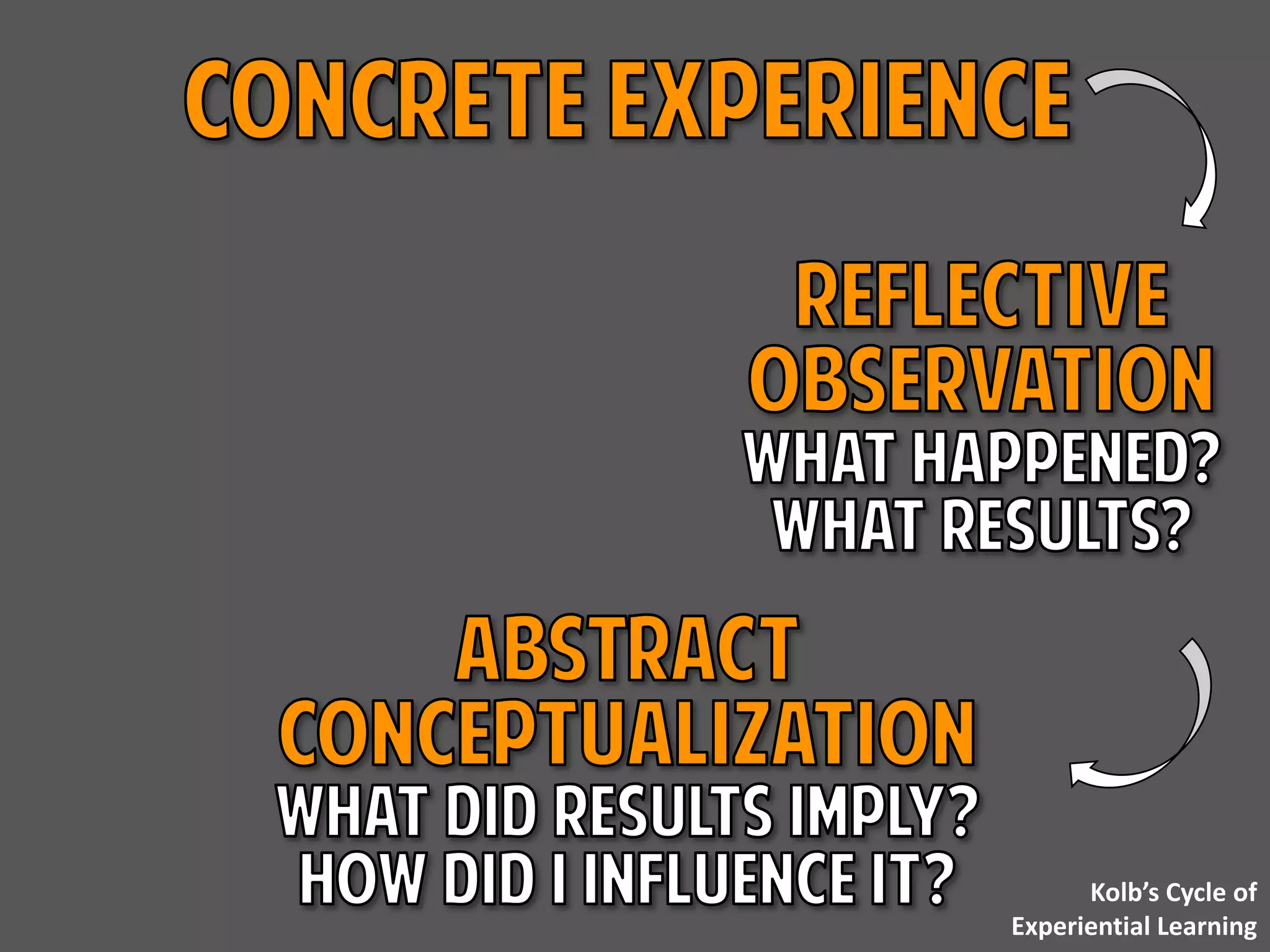 CONCRETE EXPERIENCE

REFLECTIVE OBSERVATION
WHAT HAPPENED?
WHAT RESULTS?

ABSTRACT CONCEPTUALIZATION
WHAT DID RESULTS IMPLY?
HOW DID I INFLUENCE IT?

Kolb's Cycle of Experiential Learning